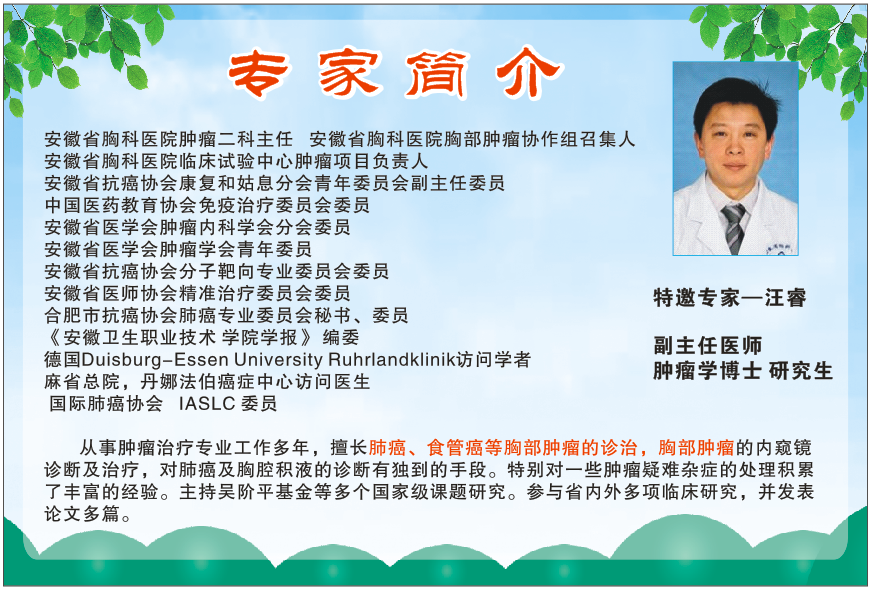 专家简介

安徽省胸科医院肿瘤二科主任 安徽省胸科医院胸部肿瘤协作组召集人
安徽省胸科医院临床试验中心肿瘤项目负责人
安徽省抗癌协会康复和姑息分会青年委员会副主任委员
中国医药教育协会免疫治疗委员会委员
安徽省医学会肿瘤内科学会分会委员
安徽省医学会肿瘤学会青年委员
安徽省抗癌协会分子靶向专业委员会委员
安徽省医师协会精准治疗委员会委员
合肥市抗癌协会肺癌专业委员会秘书、委员
《安徽卫生职业技术 学院学报》编委
德国Duisburg-Essen University Ruhrlandklinik访问学者
麻省总院，丹娜法伯癌症中心访问医生
国际肺癌协会 IASLC 委员

特邀专家—汪睿

副主任医师
肿瘤学博士 研究生

从事肿瘤治疗专业工作多年，擅长肺癌、食管癌等胸部肿瘤的诊治，胸部肿瘤的内窥镜诊断及治疗，对肺癌及胸腔积液的诊断有独到的手段。特别对一些肿瘤疑难杂症的处理积累了丰富的经验。主持吴阶平基金等多个国家级课题研究。参与省内外多项临床研究，并发表论文多篇。